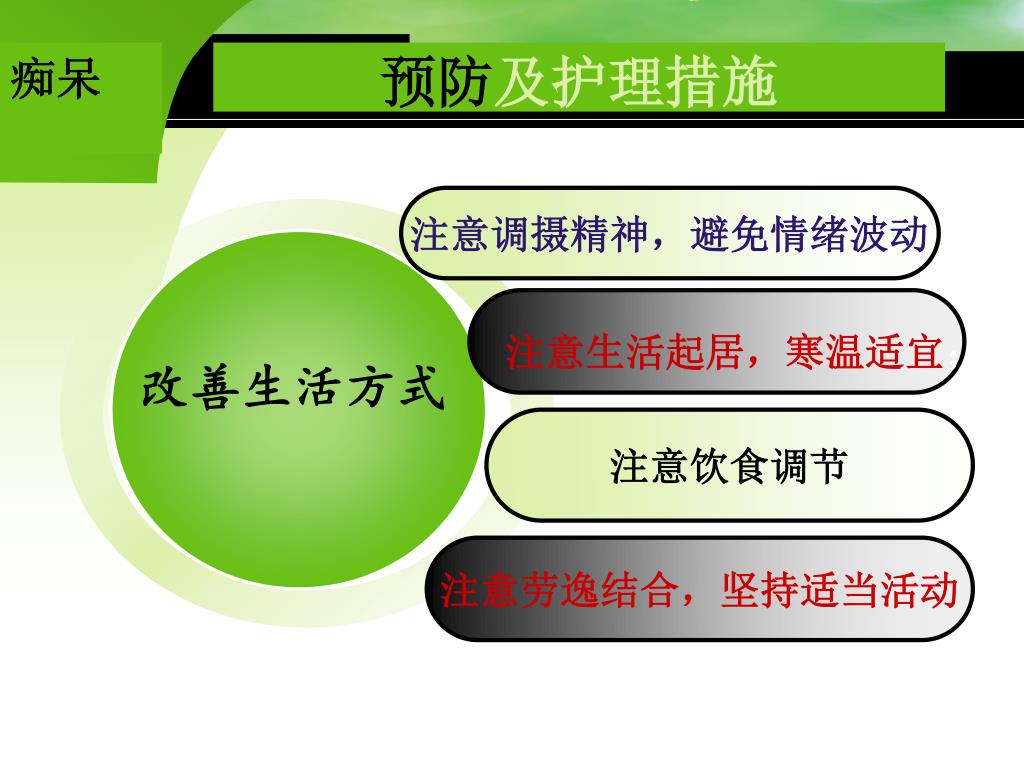 痴呆

预防及护理措施

改善生活方式

注意调摄精神，避免情绪波动

注意生活起居，寒温适宜

注意饮食调节

注意劳逸结合，坚持适当活动